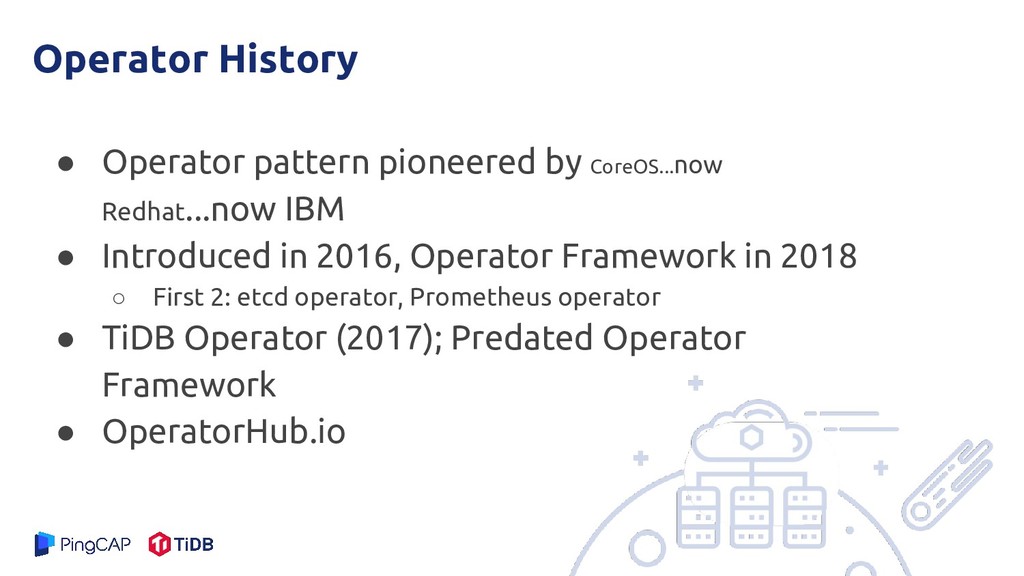 Operator History

● Operator pattern pioneered by CoreOS...now Redhat...now IBM
● Introduced in 2016, Operator Framework in 2018
  ○ First 2: etcd operator, Prometheus operator
● TiDB Operator (2017); Predated Operator Framework
● OperatorHub.io

PingCAP TiDB